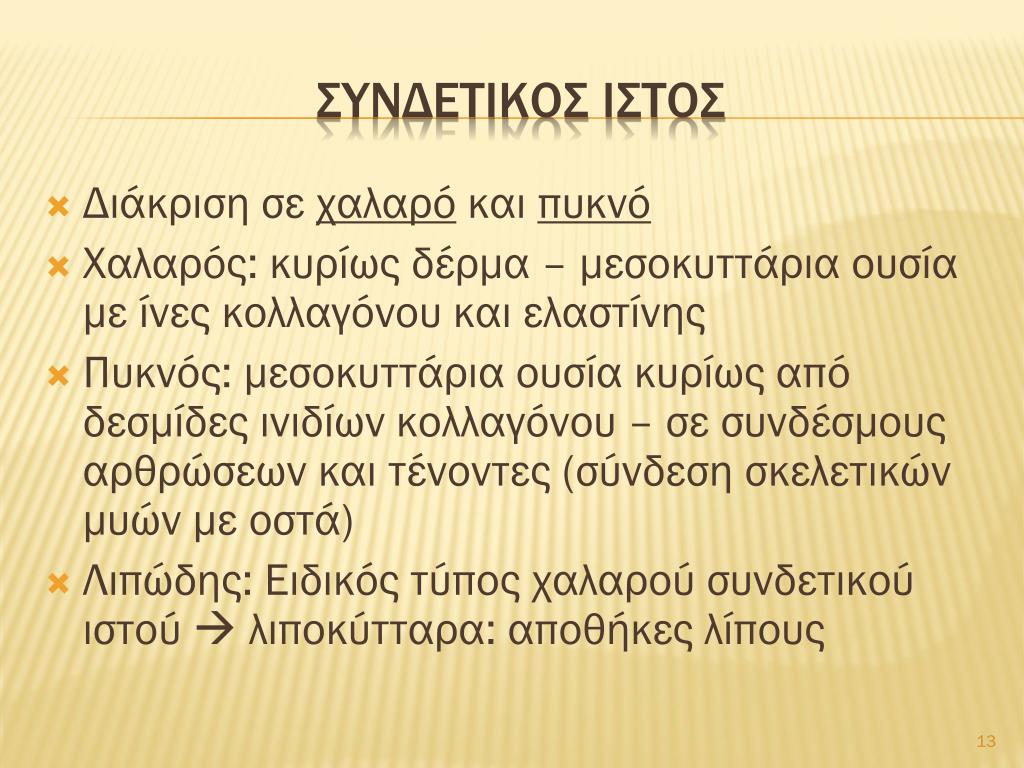 ΣΥΝΔΕΤΙΚΟΣ ΙΣΤΟΣ

Διάκριση σε χαλαρό και πυκνό

Χαλαρός: κυρίως δέρμα – μεσοκυττάρια ουσία με ίνες κολλαγόνου και ελαστίνης

Πυκνός: μεσοκυττάρια ουσία κυρίως από δεσμίδες ινιδίων κολλαγόνου – σε συνδέσμους αρθρώσεων και τένοντες (σύνδεση σκελετικών μυών με οστά)

Λιπώδης: Ειδικός τύπος χαλαρού συνδετικού ιστού → λιποκύτταρα: αποθήκες λίπους

13